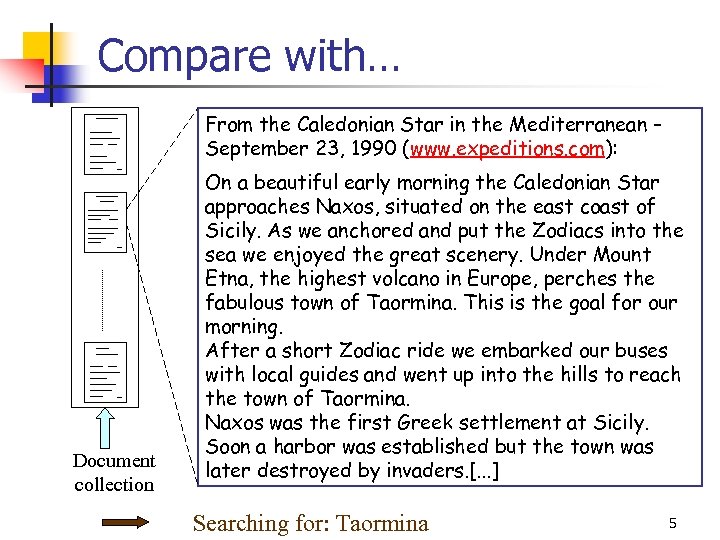 Compare with…

From the Caledonian Star in the Mediterranean – September 23, 1990 (www.expeditions.com):

On a beautiful early morning the Caledonian Star approaches Naxos, situated on the east coast of Sicily. As we anchored and put the Zodiacs into the sea we enjoyed the great scenery. Under Mount Etna, the highest volcano in Europe, perches the fabulous town of Taormina. This is the goal for our morning.
After a short Zodiac ride we embarked our buses with local guides and went up into the hills to reach the town of Taormina.
Naxos was the first Greek settlement at Sicily. Soon a harbor was established but the town was later destroyed by invaders.[...]

Document collection

Searching for: Taormina

5